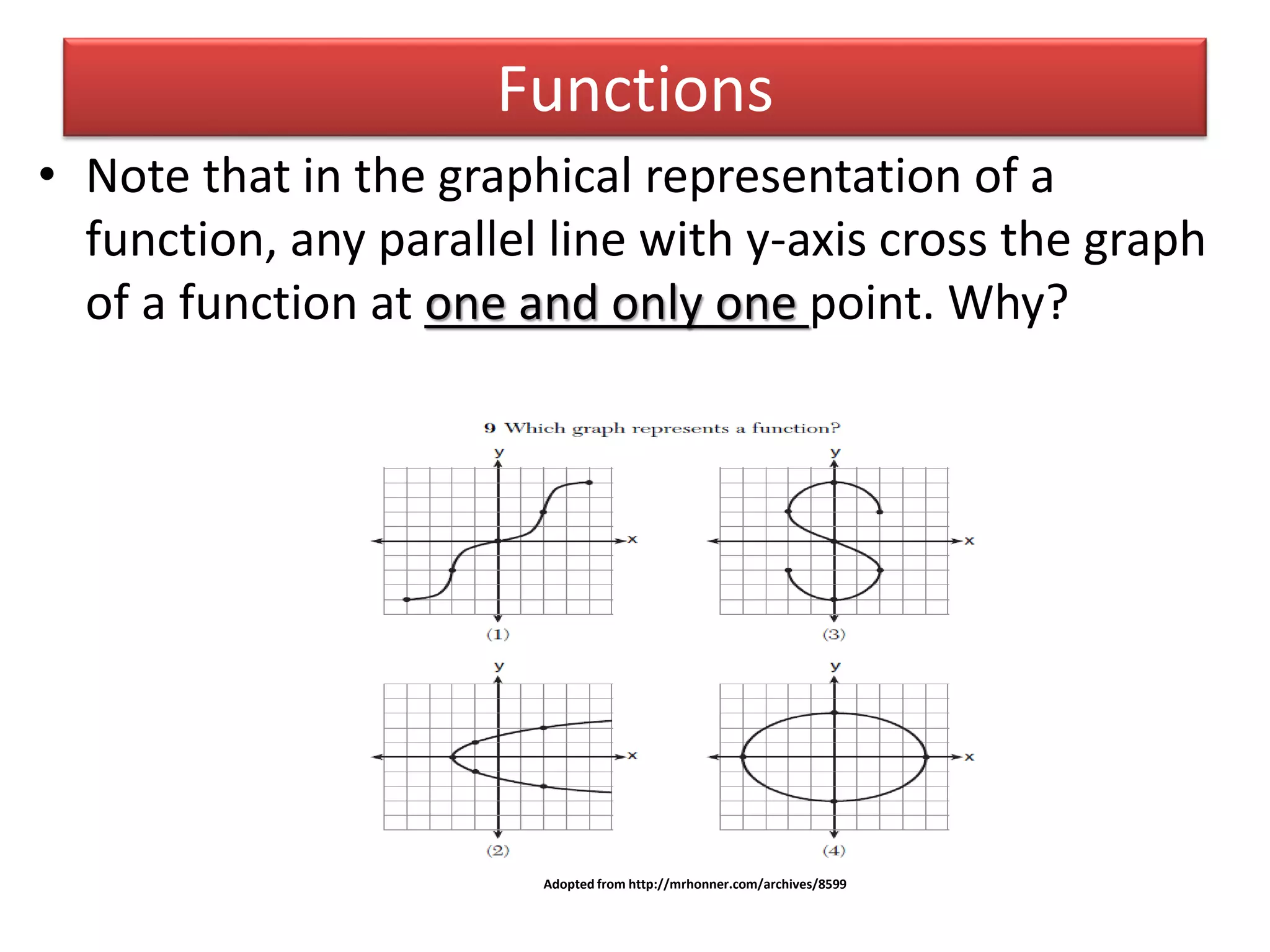 Functions

• Note that in the graphical representation of a function, any parallel line with y-axis cross the graph of a function at one and only one point. Why?

9 Which graph represents a function?

y
x
(1)

y
x
(3)

y
x
(2)

y
x
(4)

Adopted from http://mrhonner.com/archives/8599